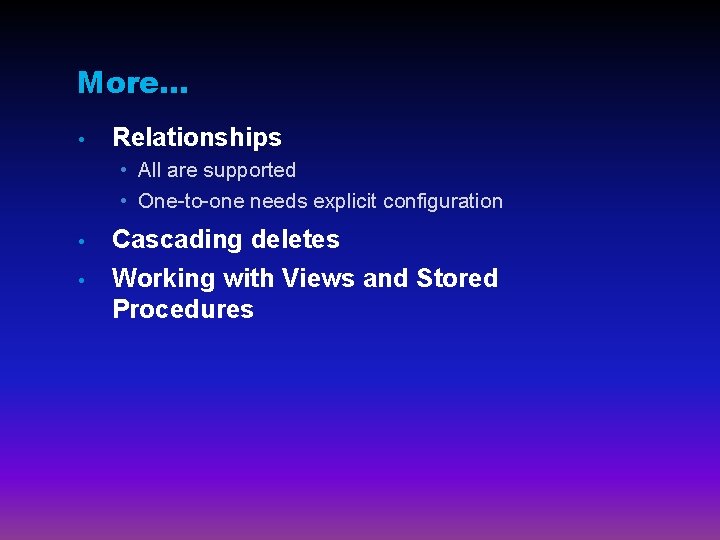 More…

• Relationships
 • All are supported
 • One-to-one needs explicit configuration
• Cascading deletes
• Working with Views and Stored Procedures